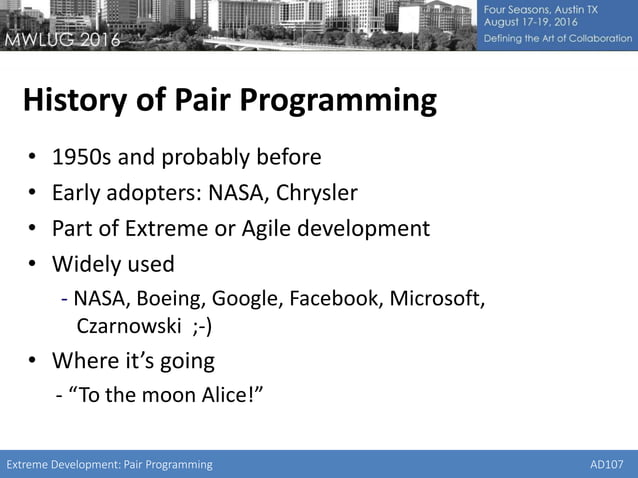 MWLUG 2016

Four Seasons, Austin TX
August 17-19, 2016
Defining the Art of Collaboration

History of Pair Programming

• 1950s and probably before
• Early adopters: NASA, Chrysler
• Part of Extreme or Agile development
• Widely used
- NASA, Boeing, Google, Facebook, Microsoft, Czarnowski ;-)
• Where it's going
- "To the moon Alice!"

Extreme Development: Pair Programming

AD107